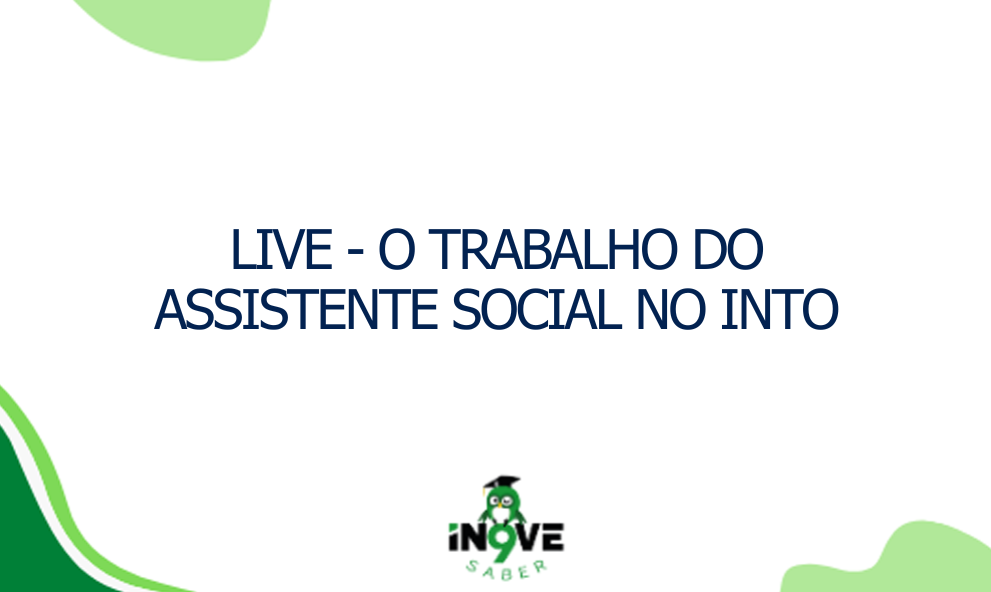 LIVE - O TRABALHO DO ASSISTENTE SOCIAL NO INTO

iN9VE
SABER